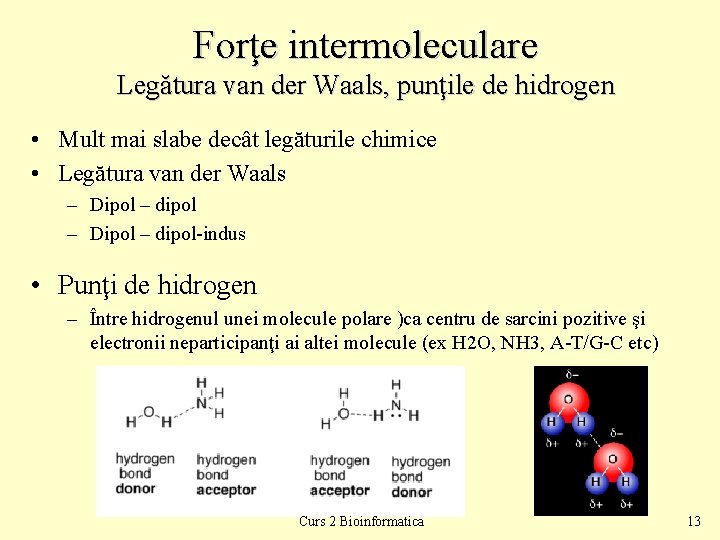 Forţe intermoleculare
Legătura van der Waals, punţile de hidrogen

• Mult mai slabe decât legăturile chimice
• Legătura van der Waals
– Dipol – dipol
– Dipol – dipol-indus

• Punţi de hidrogen
– Între hidrogenul unei molecule polare )ca centru de sarcini pozitive şi electronii neparticipanţi ai altei molecule (ex H2O, NH3, A-T/G-C etc)

H O H H N H H

hydrogen bond donor

hydrogen bond acceptor

H O H H N H H

hydrogen bond acceptor

hydrogen bond donor

δ− O H H δ+ δ+ δ− O H H δ+ δ+

Curs 2 Bioinformatica

13